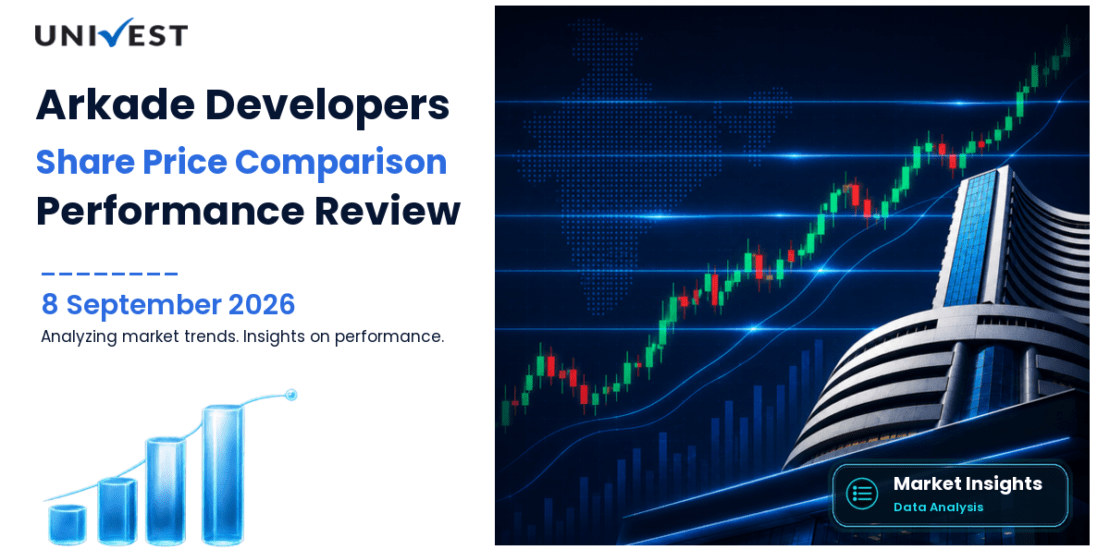 UNIVEST

Arkade Developers
Share Price Comparison
Performance Review

8 September 2026
Analyzing market trends. Insights on performance.

Market Insights
Data Analysis